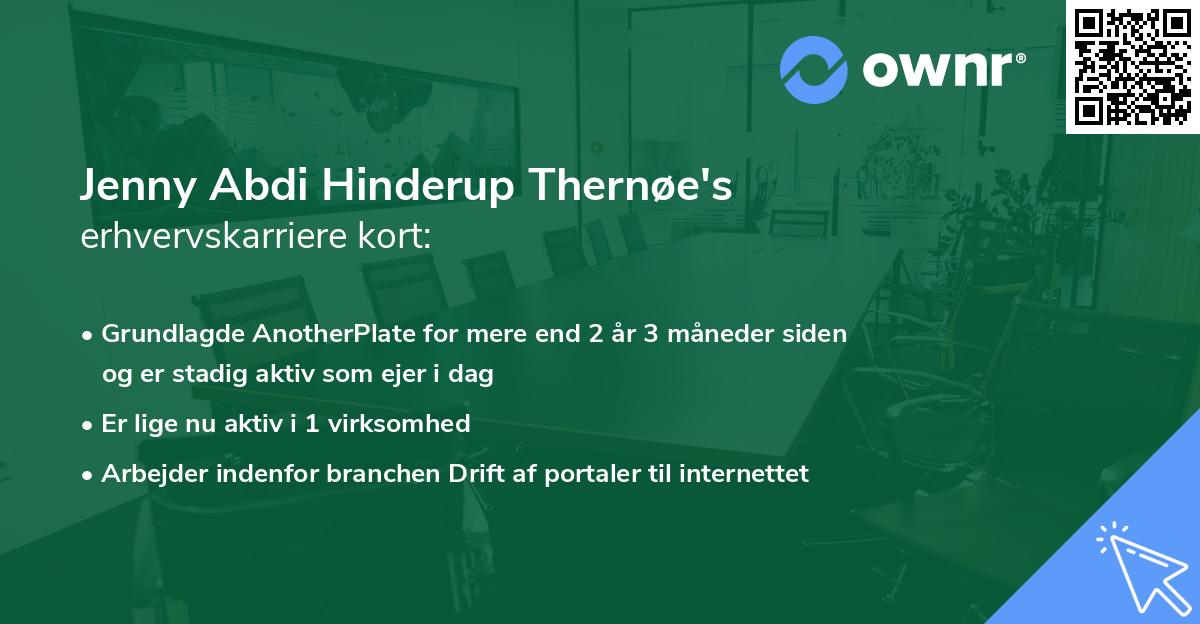 ownr®

Jenny Abdi Hinderup Thernøe's
erhvervskarriere kort:

• Grundlagde AnotherPlate for mere end 2 år 3 måneder siden og er stadig aktiv som ejer i dag
• Er lige nu aktiv i 1 virksomhed
• Arbejder indenfor branchen Drift af portaler til internettet